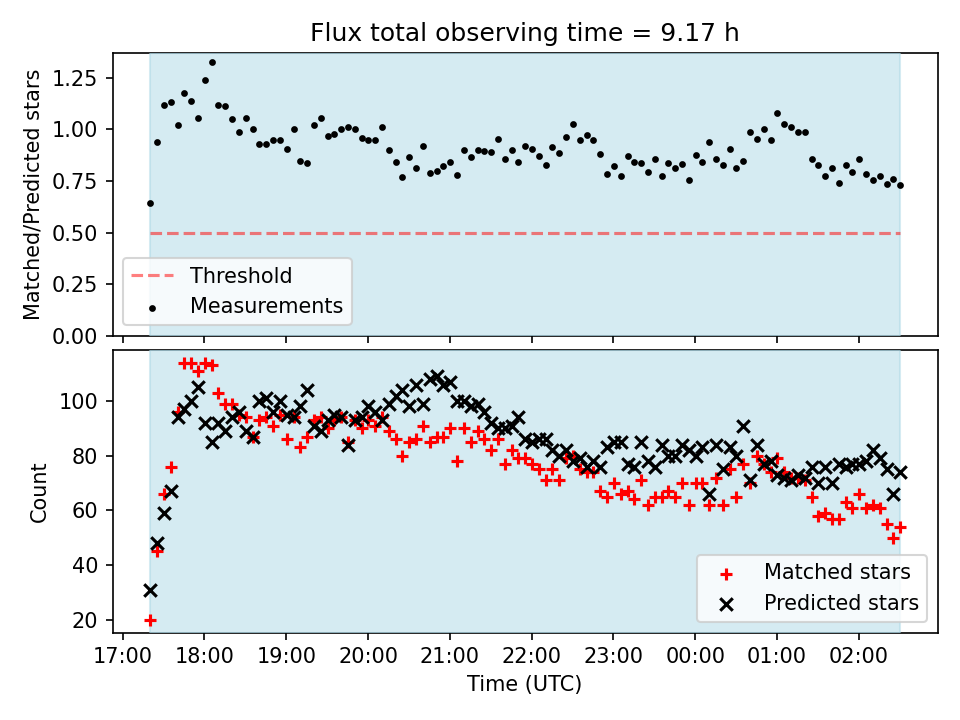 Flux total observing time = 9.17 h

Matched/Predicted stars

1.25
1.00
0.75
0.50
0.25
0.00

Threshold
Measurements

Count

100
80
60
40
20

Matched stars
Predicted stars

17:00 18:00 19:00 20:00 21:00 22:00 23:00 00:00 01:00 02:00

Time (UTC)